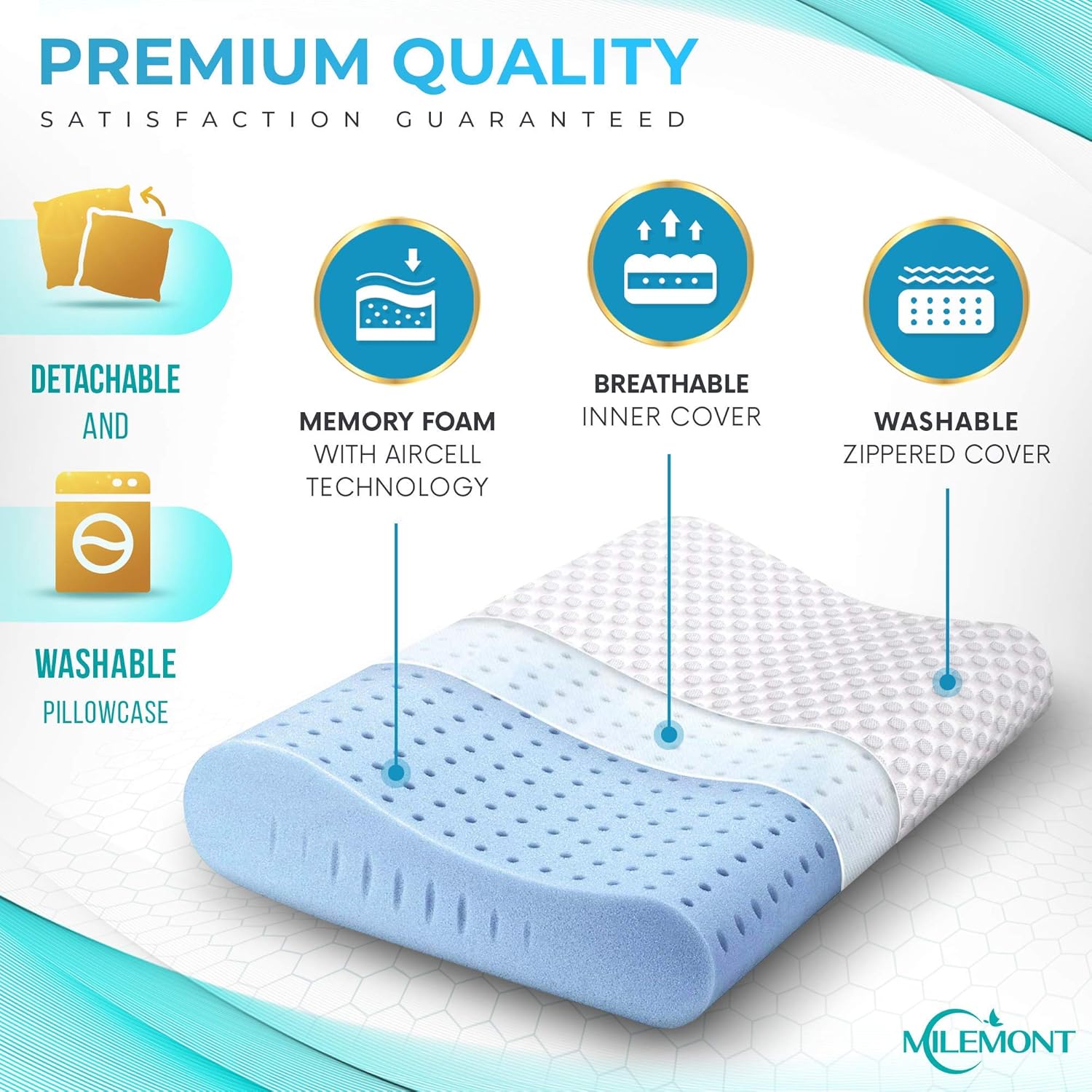 PREMIUM QUALITY
SATISFACTION GUARANTEED

DETACHABLE AND

WASHABLE PILLOWCASE

MEMORY FOAM WITH AIRCELL TECHNOLOGY

BREATHABLE INNER COVER

WASHABLE ZIPPERED COVER

MILEMONT